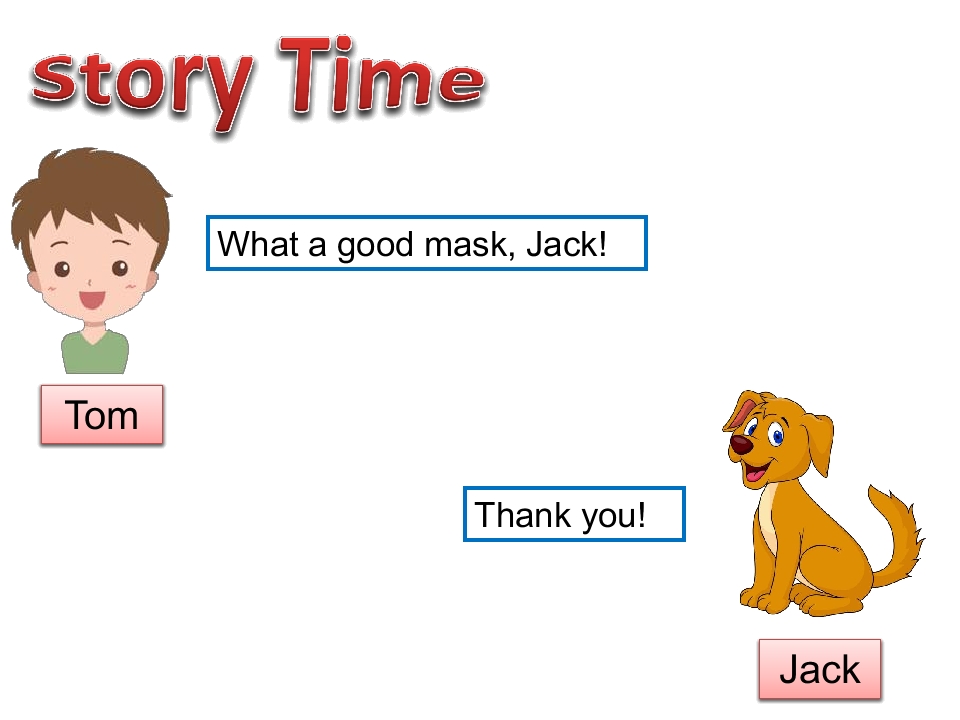 Story Time

What a good mask, Jack!

Tom

Thank you!

Jack